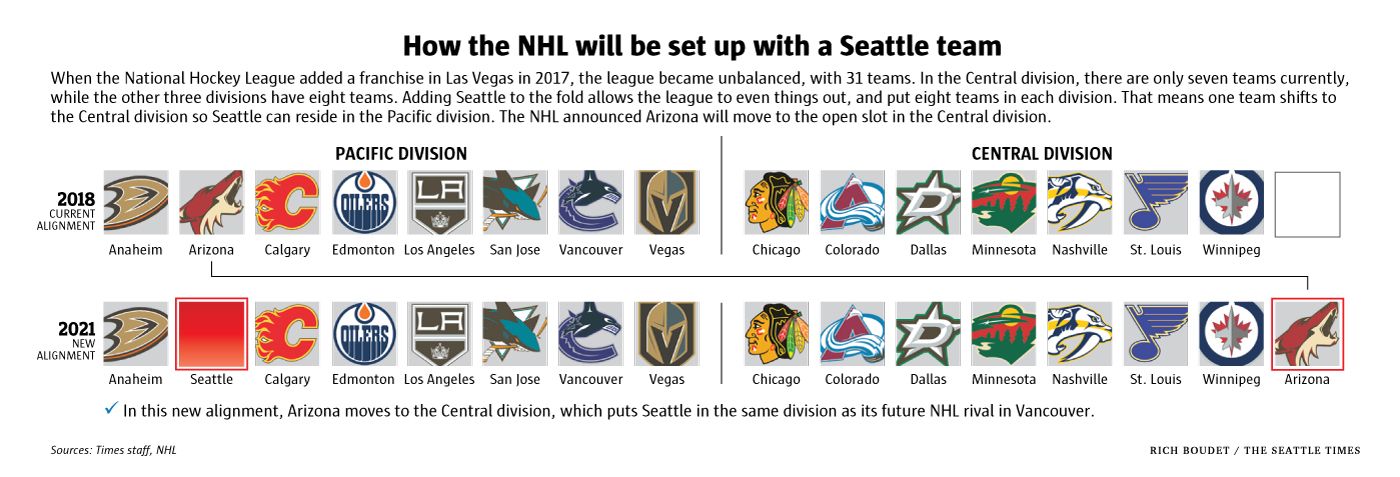 How the NHL will be set up with a Seattle team

When the National Hockey League added a franchise in Las Vegas in 2017, the league became unbalanced, with 31 teams. In the Central division, there are only seven teams currently, while the other three divisions have eight teams. Adding Seattle to the fold allows the league to even things out, and put eight teams in each division. That means one team shifts to the Central division so Seattle can reside in the Pacific division. The NHL announced Arizona will move to the open slot in the Central division.

PACIFIC DIVISION

CENTRAL DIVISION

2018 CURRENT ALIGNMENT

OILERS

LA

Anaheim Arizona Calgary Edmonton Los Angeles San Jose Vancouver Vegas

Chicago Colorado Dallas Minnesota Nashville St. Louis Winnipeg

2021 NEW ALIGNMENT

OILERS

LA

Anaheim Seattle Calgary Edmonton Los Angeles San Jose Vancouver Vegas

Chicago Colorado Dallas Minnesota Nashville St. Louis Winnipeg Arizona

✓ In this new alignment, Arizona moves to the Central division, which puts Seattle in the same division as its future NHL rival in Vancouver.

Sources: Times staff, NHL

RICH BOUDET / THE SEATTLE TIMES